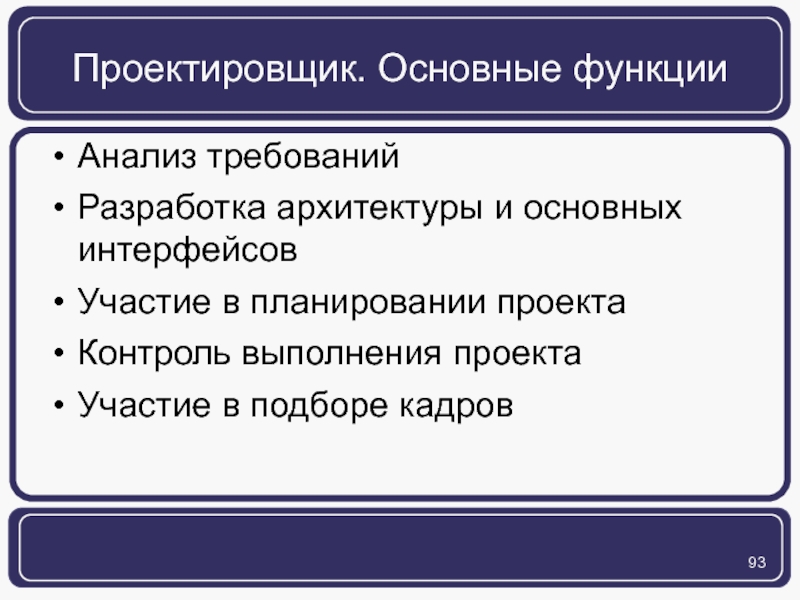 Проектировщик. Основные функции

• Анализ требований
• Разработка архитектуры и основных интерфейсов
• Участие в планировании проекта
• Контроль выполнения проекта
• Участие в подборе кадров

93